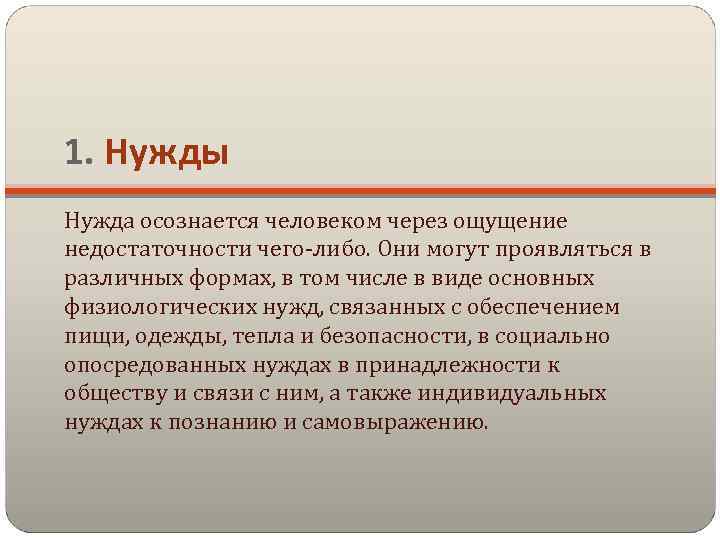 1. Нужды

Нужда осознается человеком через ощущение недостаточности чего-либо. Они могут проявляться в различных формах, в том числе в виде основных физиологических нужд, связанных с обеспечением пищи, одежды, тепла и безопасности, в социально опосредованных нуждах в принадлежности к обществу и связи с ним, а также индивидуальных нуждах к познанию и самовыражению.